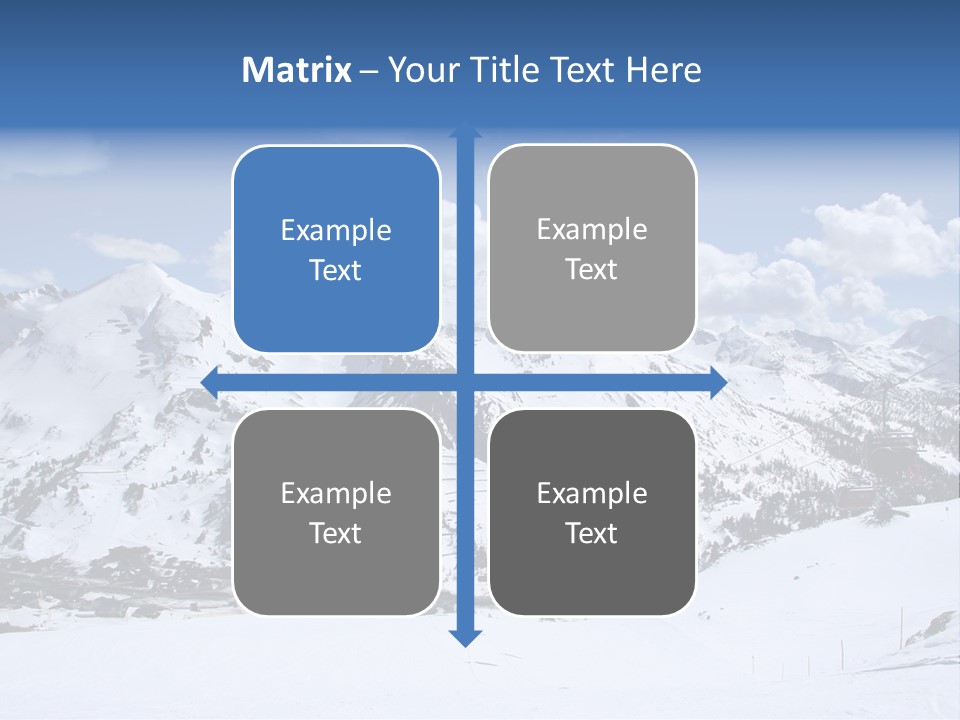 Matrix – Your Title Text Here

Example Text

Example Text

Example Text

Example Text